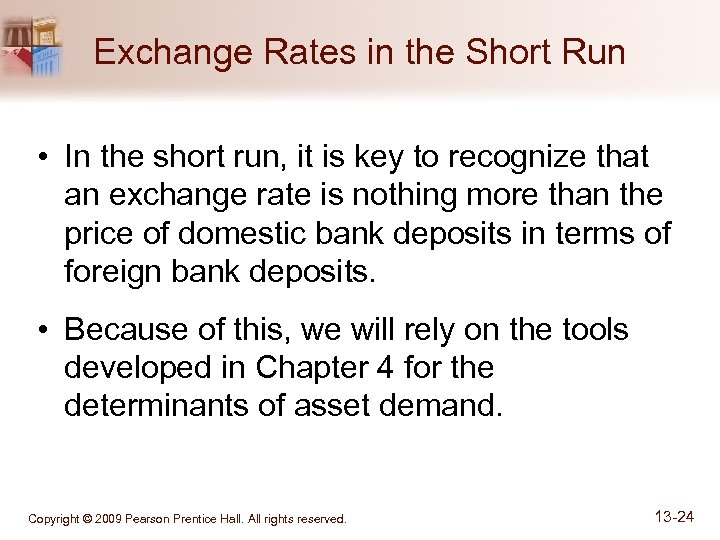 Exchange Rates in the Short Run

• In the short run, it is key to recognize that an exchange rate is nothing more than the price of domestic bank deposits in terms of foreign bank deposits.

• Because of this, we will rely on the tools developed in Chapter 4 for the determinants of asset demand.

Copyright © 2009 Pearson Prentice Hall. All rights reserved.

13-24